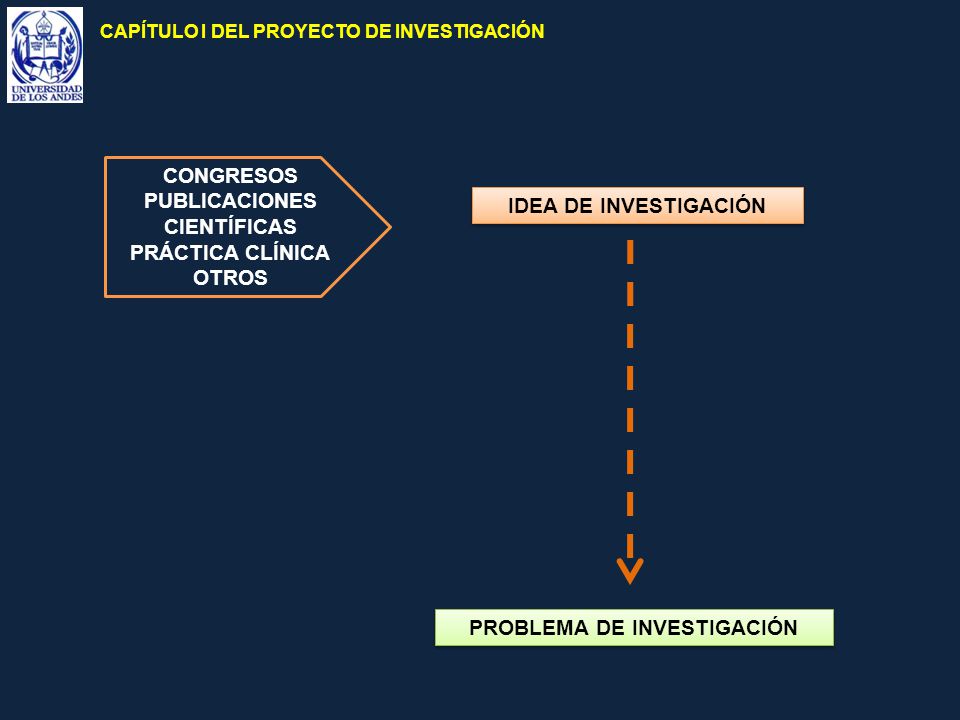 UNIVERSIDAD DE LOS ANDES

CAPÍTULO I DEL PROYECTO DE INVESTIGACIÓN

CONGRESOS
PUBLICACIONES CIENTÍFICAS
PRÁCTICA CLÍNICA
OTROS

IDEA DE INVESTIGACIÓN

PROBLEMA DE INVESTIGACIÓN